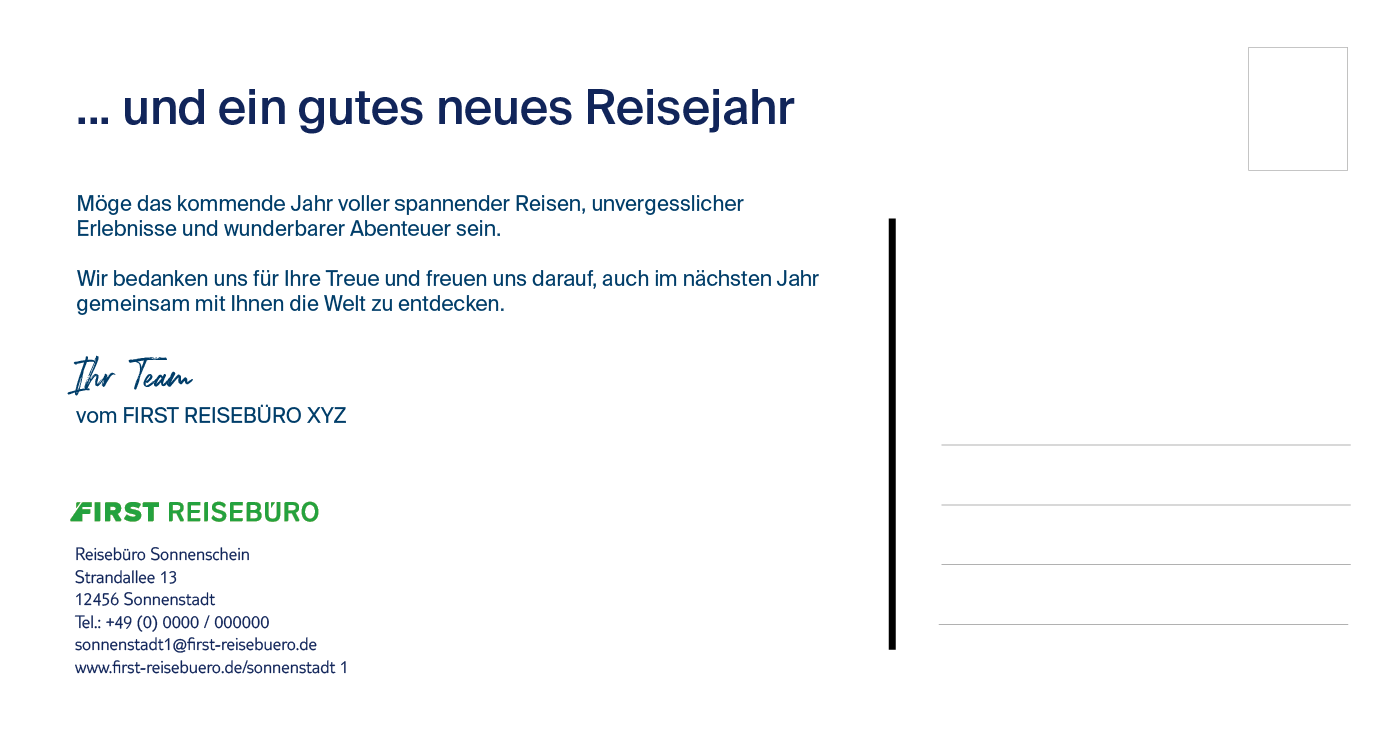 ... und ein gutes neues Reisejahr

Möge das kommende Jahr voller spannender Reisen, unvergesslicher Erlebnisse und wunderbarer Abenteuer sein.

Wir bedanken uns für Ihre Treue und freuen uns darauf, auch im nächsten Jahr gemeinsam mit Ihnen die Welt zu entdecken.

Ihr Team
vom FIRST REISEBÜRO XYZ

FIRST REISEBÜRO

Reisebüro Sonnenschein
Strandallee 13
12456 Sonnenstadt
Tel.: +49 (0) 0000 / 000000
sonnenstadt1@first-reisebuero.de
www.first-reisebuero.de/sonnenstadt 1